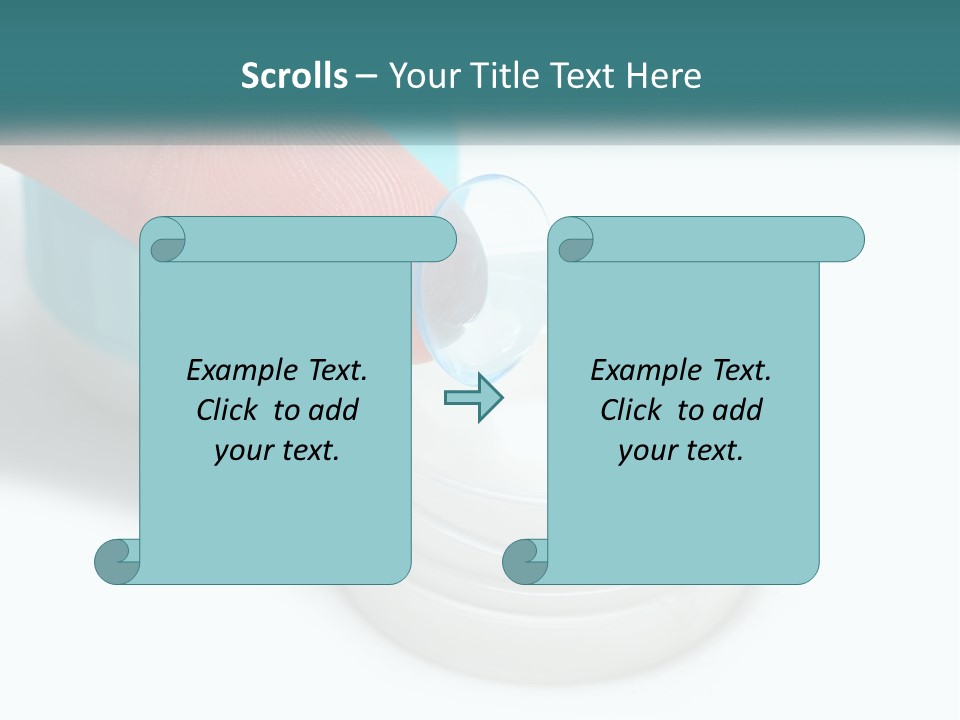 Scrolls – Your Title Text Here

Example Text. Click to add your text.

Example Text. Click to add your text.